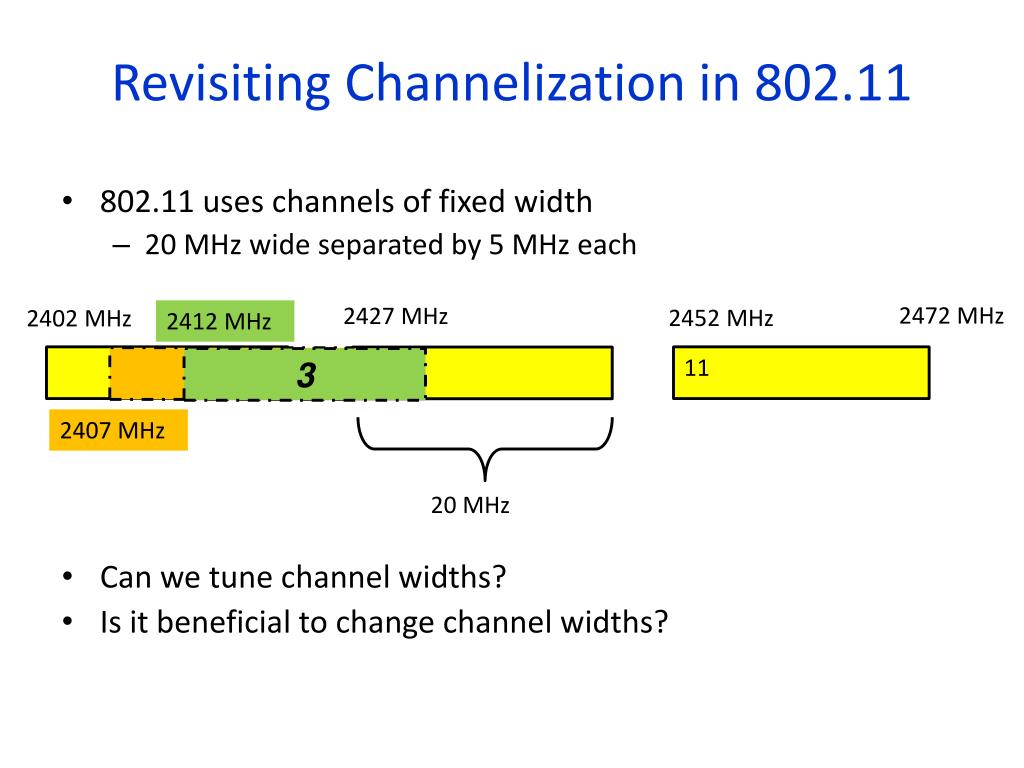 Revisiting Channelization in 802.11

• 802.11 uses channels of fixed width
– 20 MHz wide separated by 5 MHz each

2402 MHz
2412 MHz
2427 MHz
2452 MHz
2472 MHz
3
11
2407 MHz
20 MHz

• Can we tune channel widths?
• Is it beneficial to change channel widths?